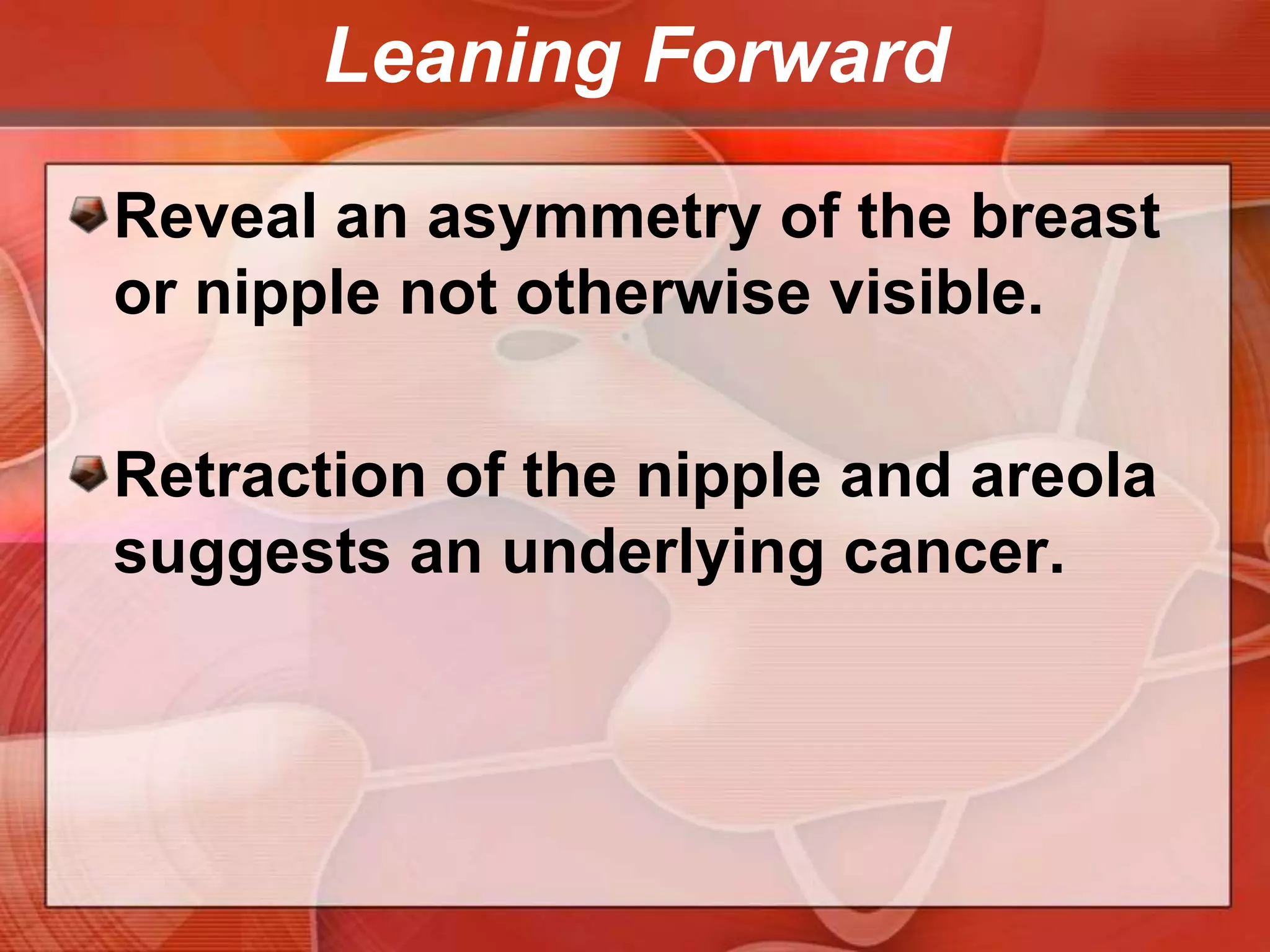 Leaning Forward

Reveal an asymmetry of the breast or nipple not otherwise visible.

Retraction of the nipple and areola suggests an underlying cancer.